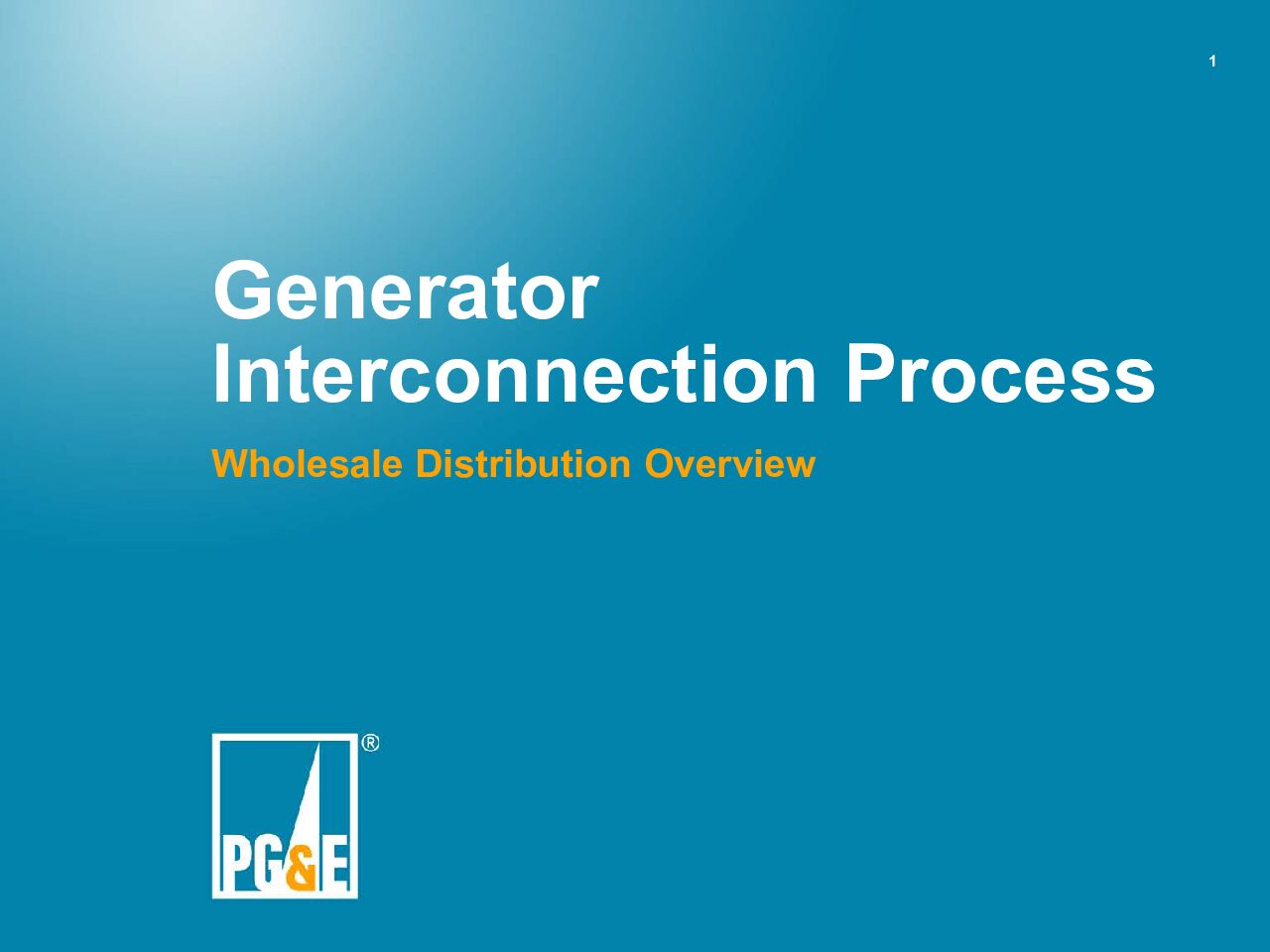 1

Generator Interconnection Process

Wholesale Distribution Overview

PG&E ®